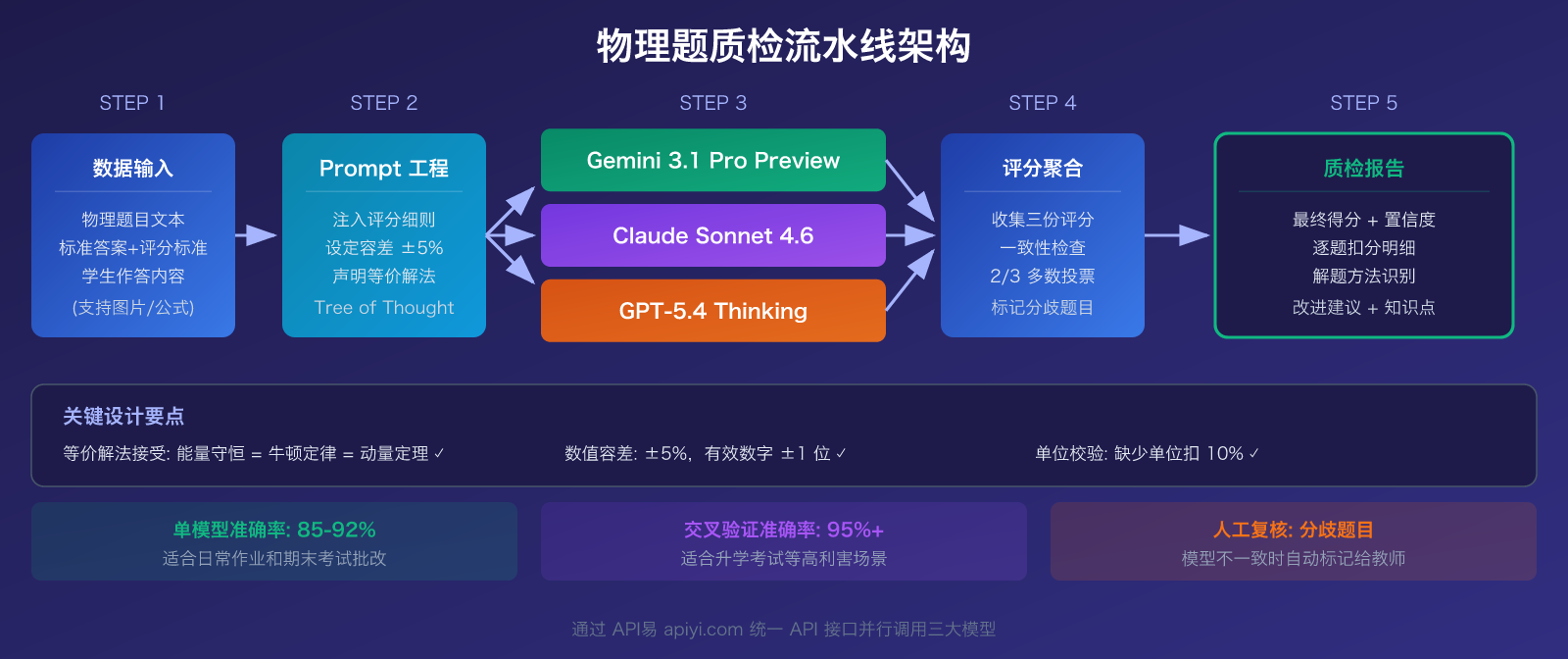 物理题质检流水线架构

STEP 1

数据输入

物理题目文本
标准答案+评分标准
学生作答内容
(支持图片/公式)

STEP 2

Prompt 工程

注入评分细则
设定容差 ±5%
声明等价解法
Tree of Thought

STEP 3

Gemini 3.1 Pro Preview

Claude Sonnet 4.6

GPT-5.4 Thinking

STEP 4

评分聚合

收集三份评分
一致性检查
2/3 多数投票
标记分歧题目

STEP 5

质检报告

最终得分 + 置信度
逐题扣分明细
解题方法识别
改进建议 + 知识点

关键设计要点

等价解法接受: 能量守恒 = 牛顿定律 = 动量定理 ✓

数值容差: ±5%, 有效数字 ±1 位 ✓

单位校验: 缺少单位扣 10% ✓

单模型准确率: 85-92%
适合日常作业和期末考试批改

交叉验证准确率: 95%+
适合升学考试等高利害场景

人工复核: 分歧题目
模型不一致时自动标记给教师

通过 API易 apiyi.com 统一 API 接口并行调用三大模型